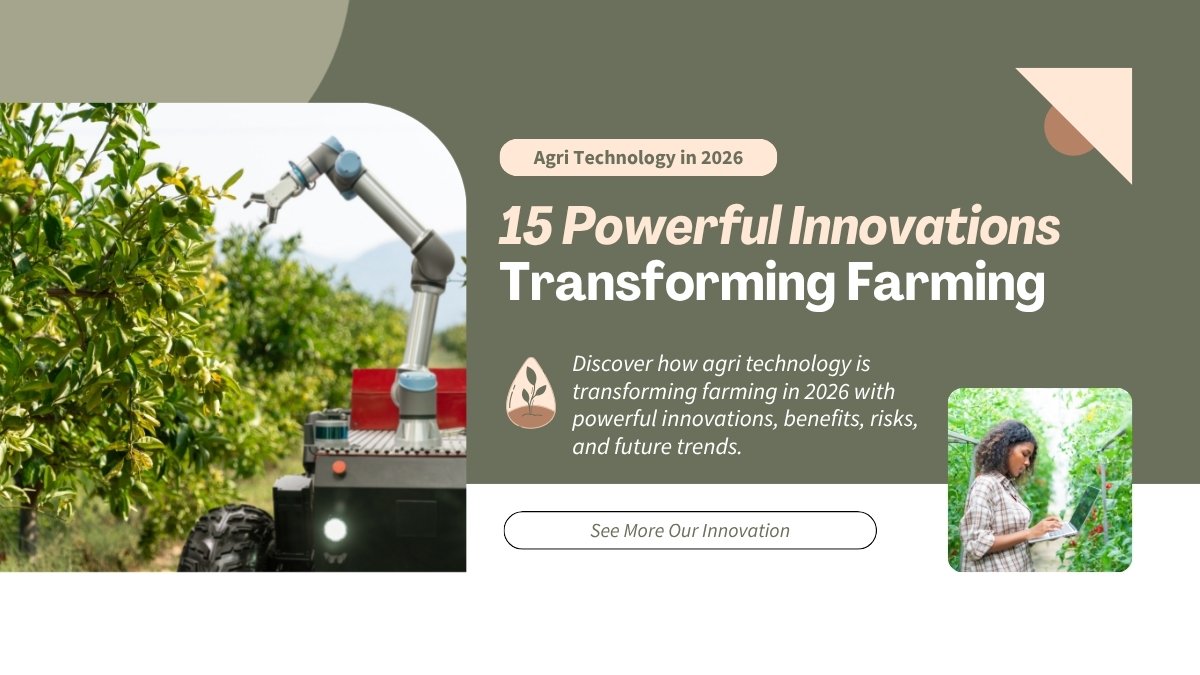 Agri Technology in 2026

15 Powerful Innovations Transforming Farming

Discover how agri technology is transforming farming in 2026 with powerful innovations, benefits, risks, and future trends.

See More Our Innovation